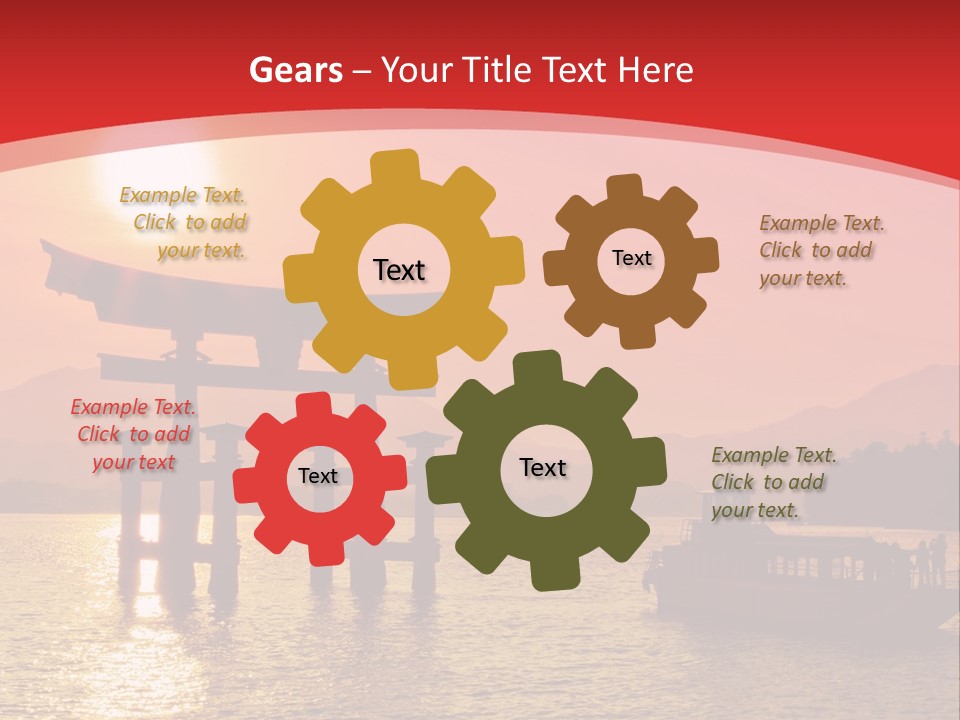 Gears – Your Title Text Here

Example Text. Click to add your text.

Text

Text

Example Text. Click to add your text.

Example Text. Click to add your text

Text

Text

Example Text. Click to add your text.